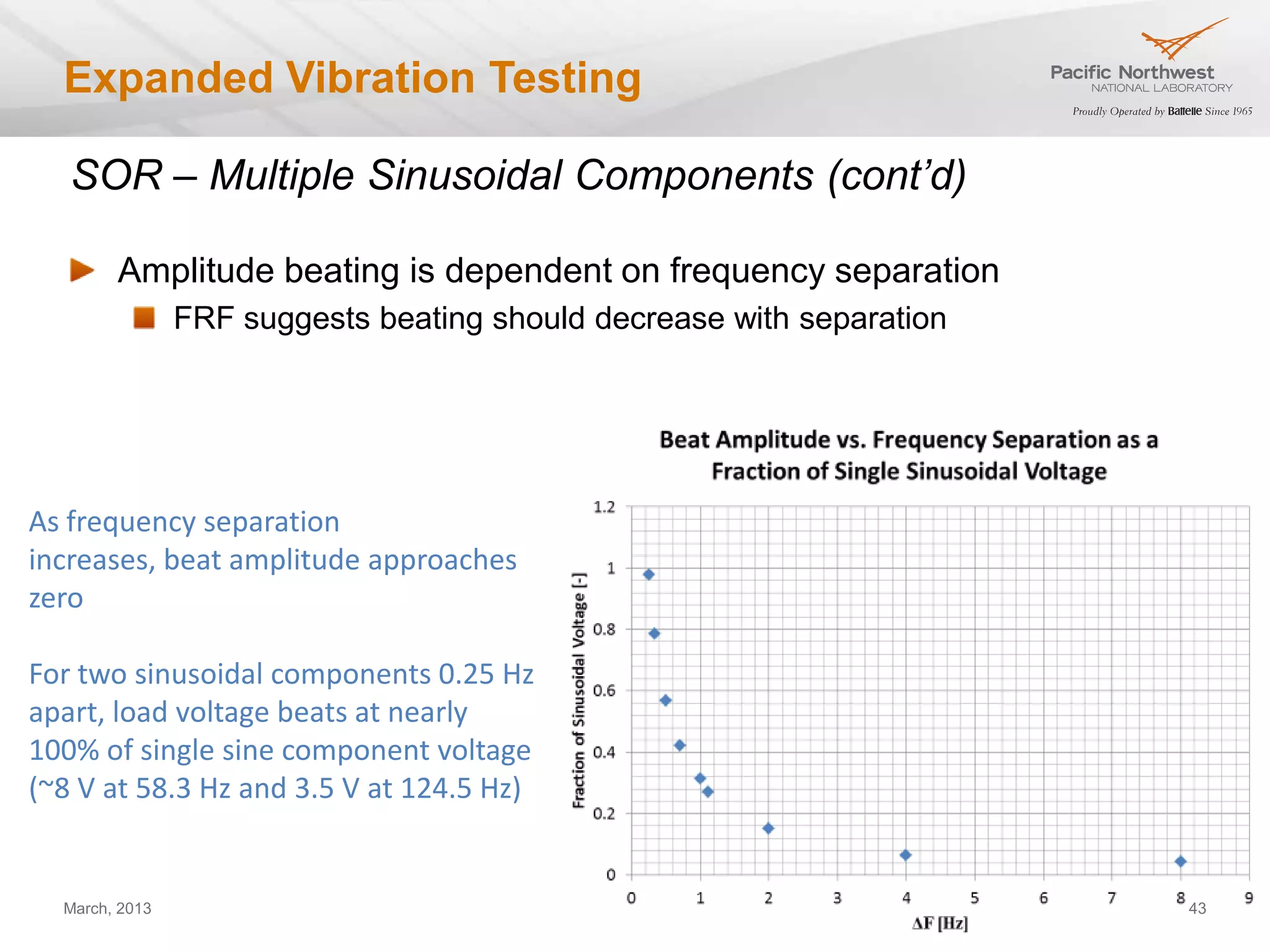 Expanded Vibration Testing

Pacific Northwest
NATIONAL LABORATORY
Proudly Operated by Battelle Since 1965

SOR – Multiple Sinusoidal Components (cont'd)

Amplitude beating is dependent on frequency separation

FRF suggests beating should decrease with separation

As frequency separation increases, beat amplitude approaches zero

For two sinusoidal components 0.25 Hz apart, load voltage beats at nearly 100% of single sine component voltage (~8 V at 58.3 Hz and 3.5 V at 124.5 Hz)

Beat Amplitude vs. Frequency Separation as a Fraction of Single Sinusoidal Voltage

Fraction of Sinusoidal Voltage [-]

1.2
1
0.8
0.6
0.4
0.2
0

0 1 2 3 4 5 6 7 8 9

ΔF [Hz]

March, 2013

43